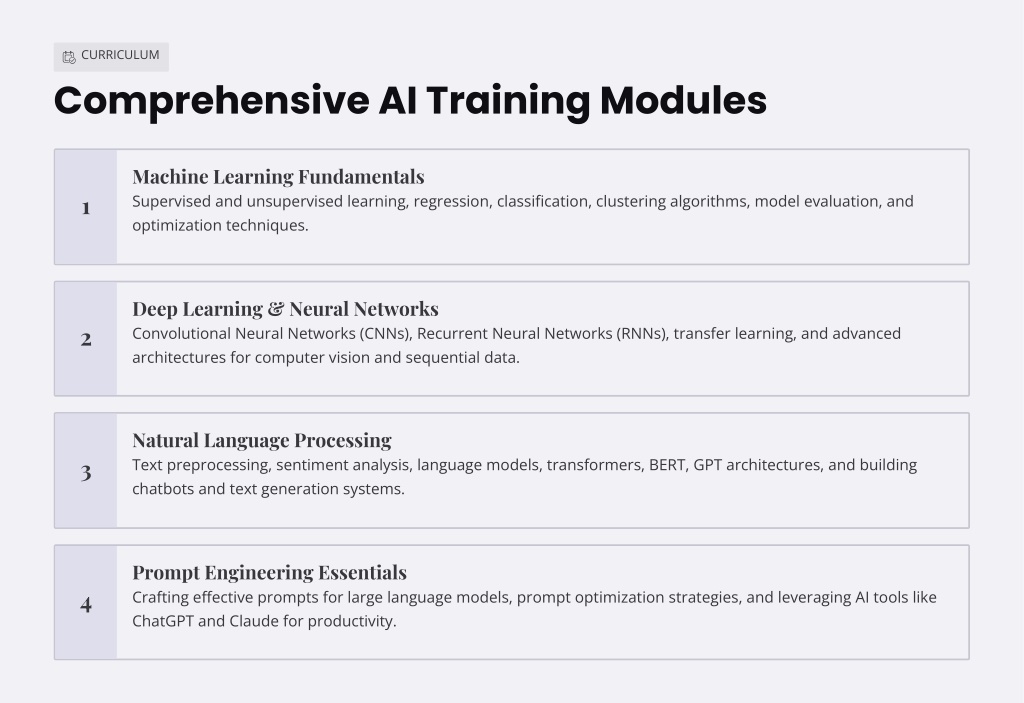 CURRICULUM

Comprehensive AI Training Modules

1

Machine Learning Fundamentals

Supervised and unsupervised learning, regression, classification, clustering algorithms, model evaluation, and optimization techniques.

2

Deep Learning & Neural Networks

Convolutional Neural Networks (CNNs), Recurrent Neural Networks (RNNs), transfer learning, and advanced architectures for computer vision and sequential data.

3

Natural Language Processing

Text preprocessing, sentiment analysis, language models, transformers, BERT, GPT architectures, and building chatbots and text generation systems.

4

Prompt Engineering Essentials

Crafting effective prompts for large language models, prompt optimization strategies, and leveraging AI tools like ChatGPT and Claude for productivity.